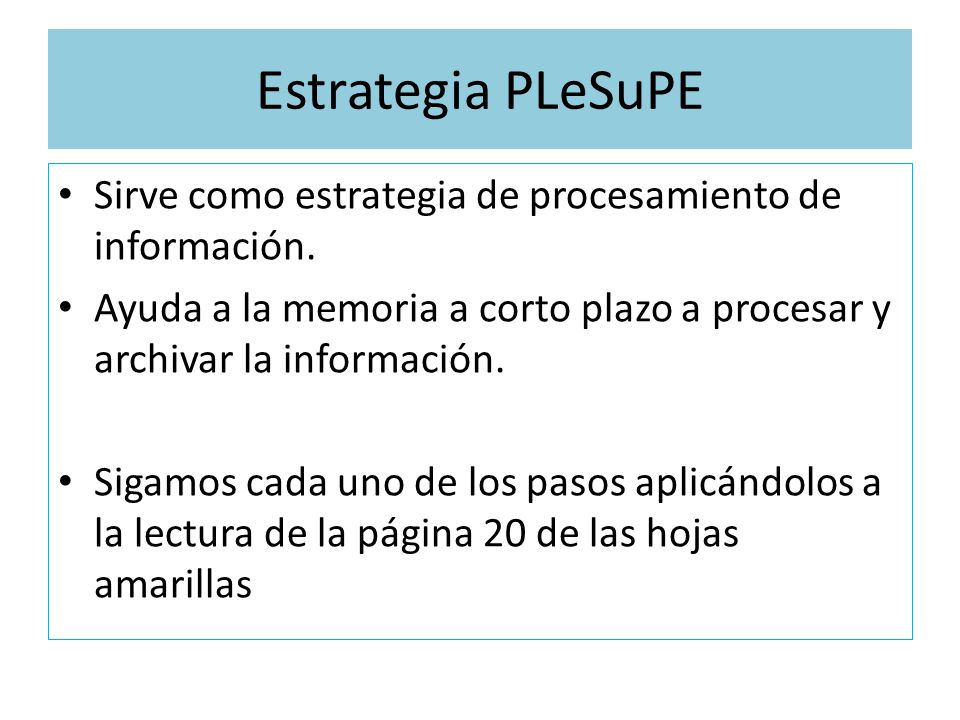 Estrategia PLeSuPE

• Sirve como estrategia de procesamiento de información.
• Ayuda a la memoria a corto plazo a procesar y archivar la información.

• Sigamos cada uno de los pasos aplicándolos a la lectura de la página 20 de las hojas amarillas